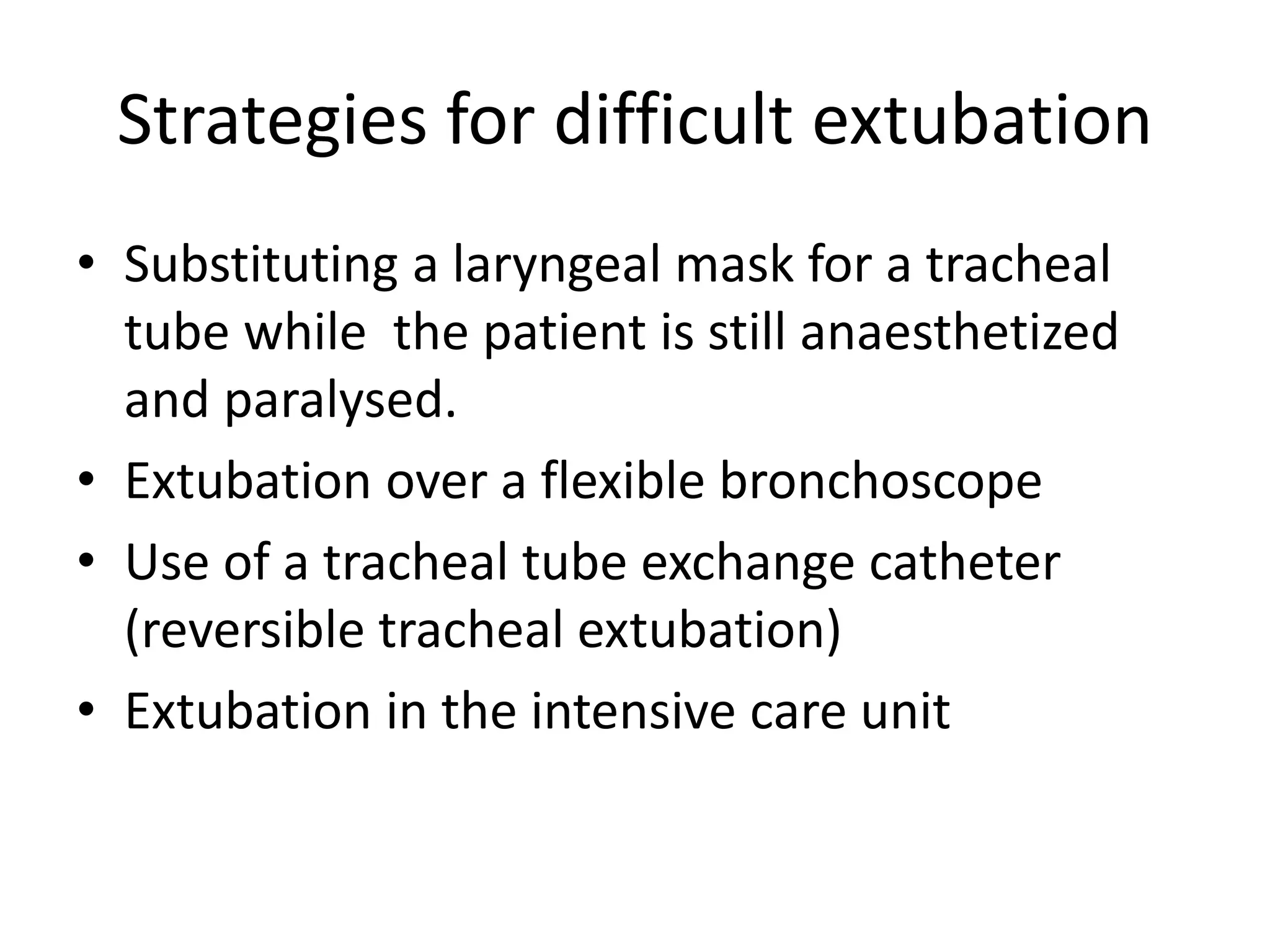 Strategies for difficult extubation

• Substituting a laryngeal mask for a tracheal tube while the patient is still anaesthetized and paralysed.
• Extubation over a flexible bronchoscope
• Use of a tracheal tube exchange catheter (reversible tracheal extubation)
• Extubation in the intensive care unit